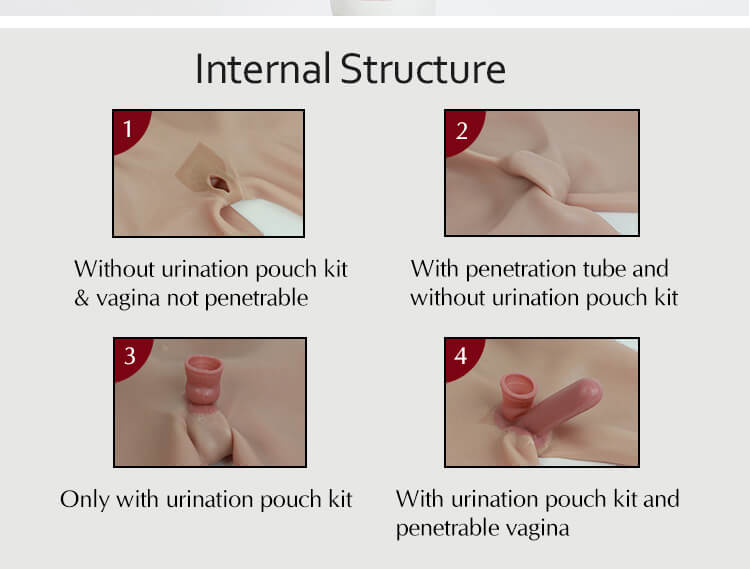 Internal Structure

1

Without urination pouch kit & vagina not penetrable

2

With penetration tube and without urination pouch kit

3

Only with urination pouch kit

4

With urination pouch kit and penetrable vagina